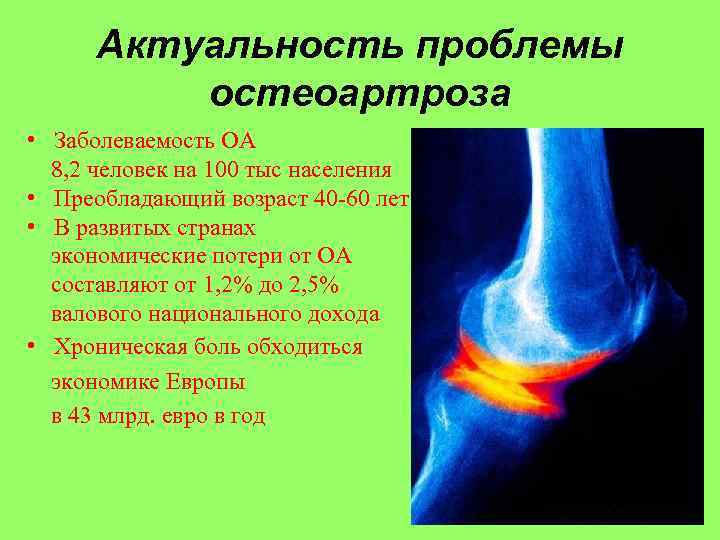 Актуальность проблемы остеоартроза

• Заболеваемость ОА 8,2 человек на 100 тыс населения
• Преобладающий возраст 40-60 лет
• В развитых странах экономические потери от ОА составляют от 1,2% до 2,5% валового национального дохода
• Хроническая боль обходиться экономике Европы в 43 млрд. евро в год